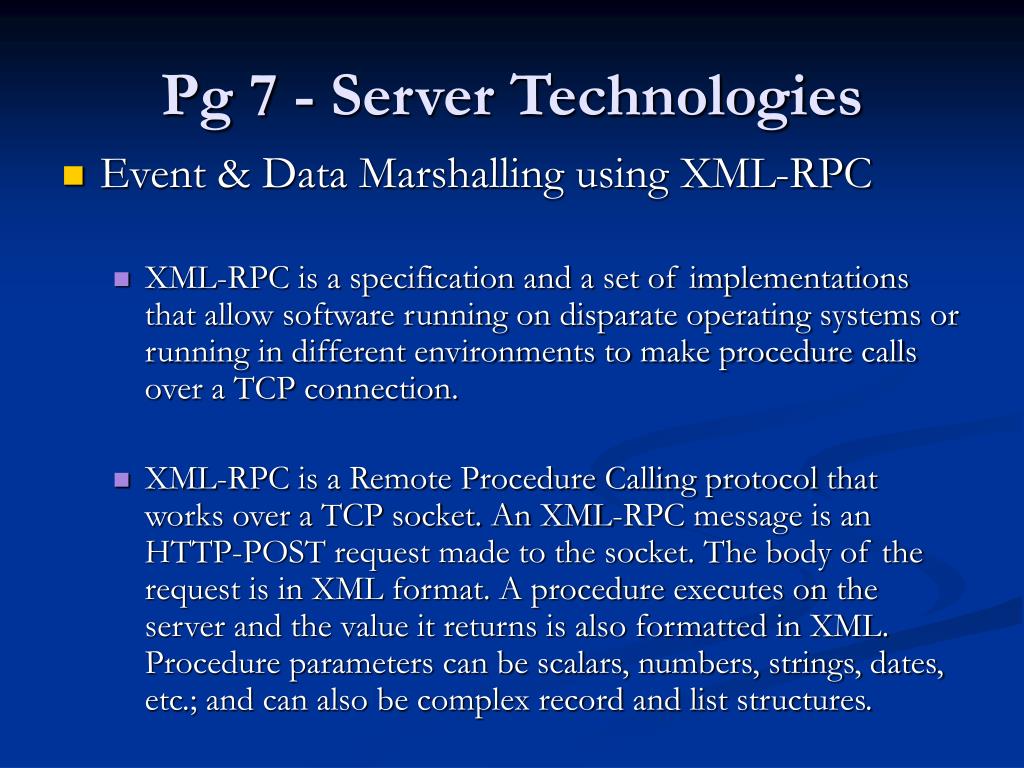 Pg 7 - Server Technologies

Event & Data Marshalling using XML-RPC

XML-RPC is a specification and a set of implementations that allow software running on disparate operating systems or running in different environments to make procedure calls over a TCP connection.

XML-RPC is a Remote Procedure Calling protocol that works over a TCP socket. An XML-RPC message is an HTTP-POST request made to the socket. The body of the request is in XML format. A procedure executes on the server and the value it returns is also formatted in XML. Procedure parameters can be scalars, numbers, strings, dates, etc.; and can also be complex record and list structures.